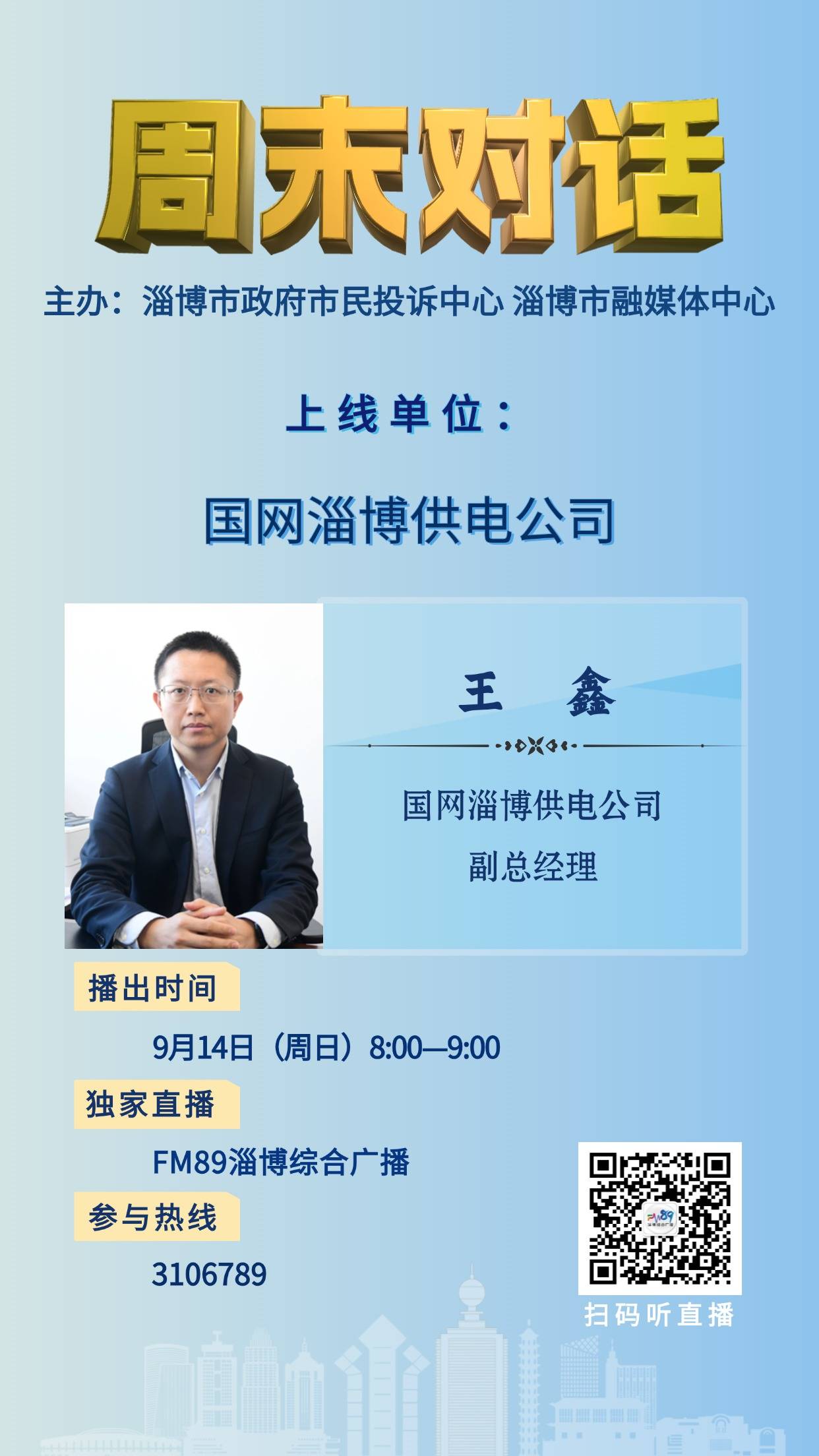 周末对话

主办：淄博市政府市民投诉中心 淄博市融媒体中心

上线单位：

国网淄博供电公司

王　鑫

国网淄博供电公司

副总经理

播出时间

9月14日（周日）8:00—9:00

独家直播

FM89淄博综合广播

参与热线

3106789

FM89

扫码听直播